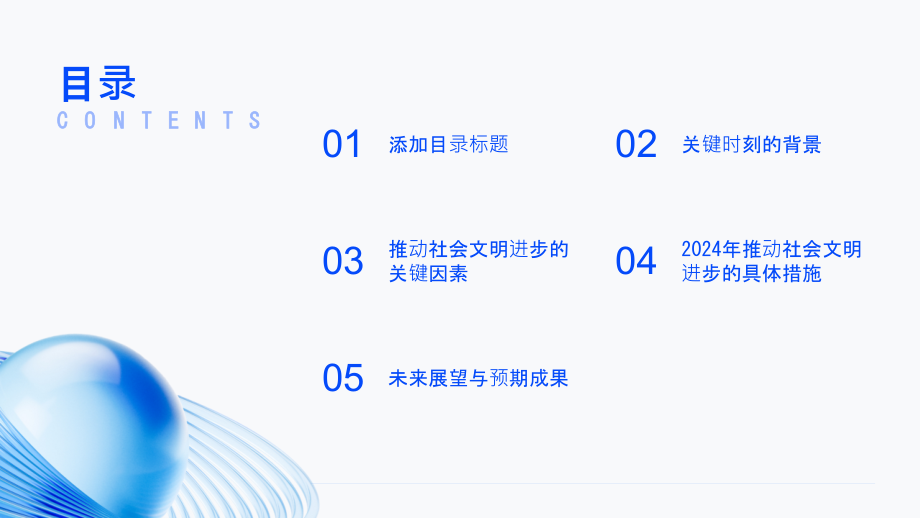 目录
CONTENTS

01 添加目录标题

02 关键时刻的背景

03 推动社会文明进步的关键因素

04 2024年推动社会文明进步的具体措施

05 未来展望与预期成果